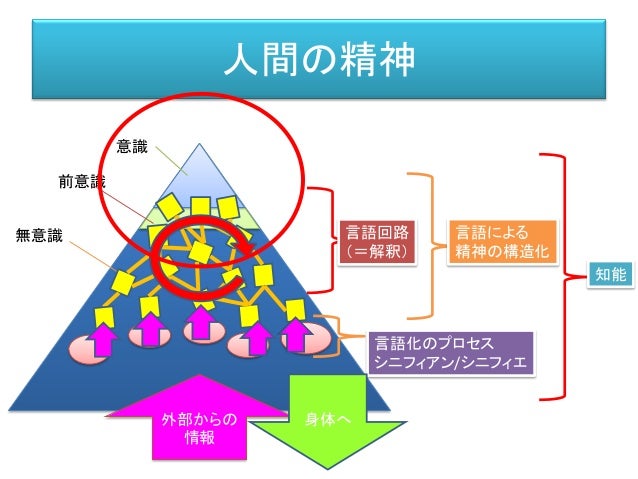 人間の精神

意識

前意識

無意識

言語回路
（＝解釈）

言語による
精神の構造化

知能

言語化のプロセス
シニフィアン/シニフィエ

外部からの
情報

身体へ